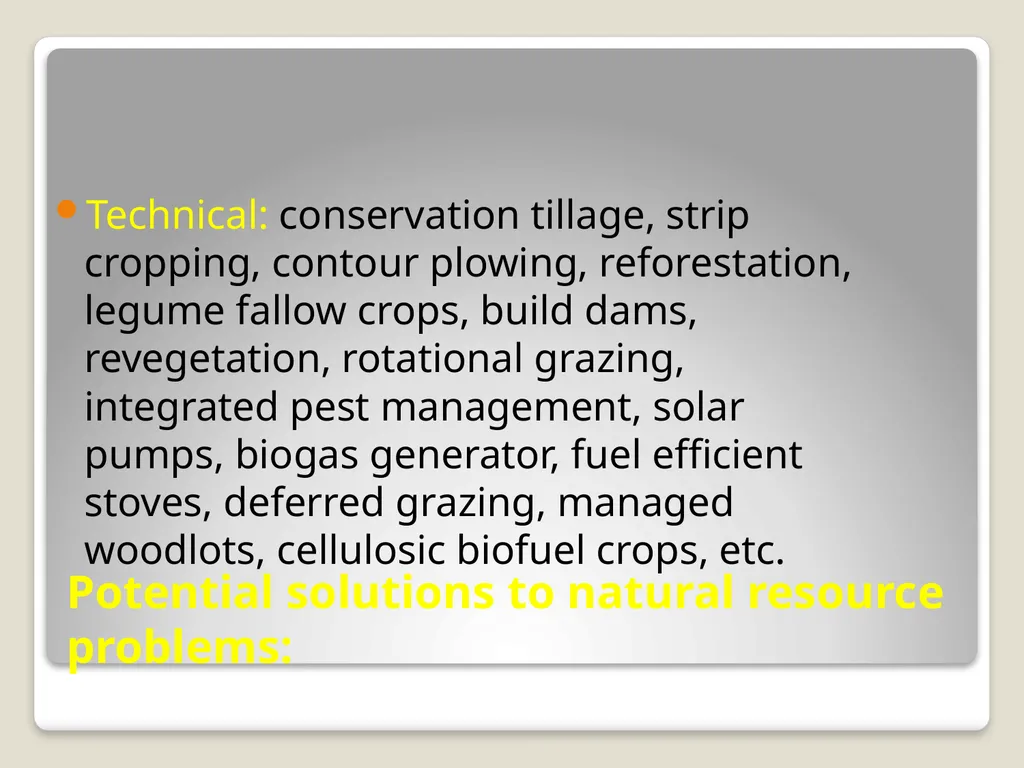 • Technical: conservation tillage, strip cropping, contour plowing, reforestation, legume fallow crops, build dams, revegetation, rotational grazing, integrated pest management, solar pumps, biogas generator, fuel efficient stoves, deferred grazing, managed woodlots, cellulosic biofuel crops, etc.

Potential solutions to natural resource problems: